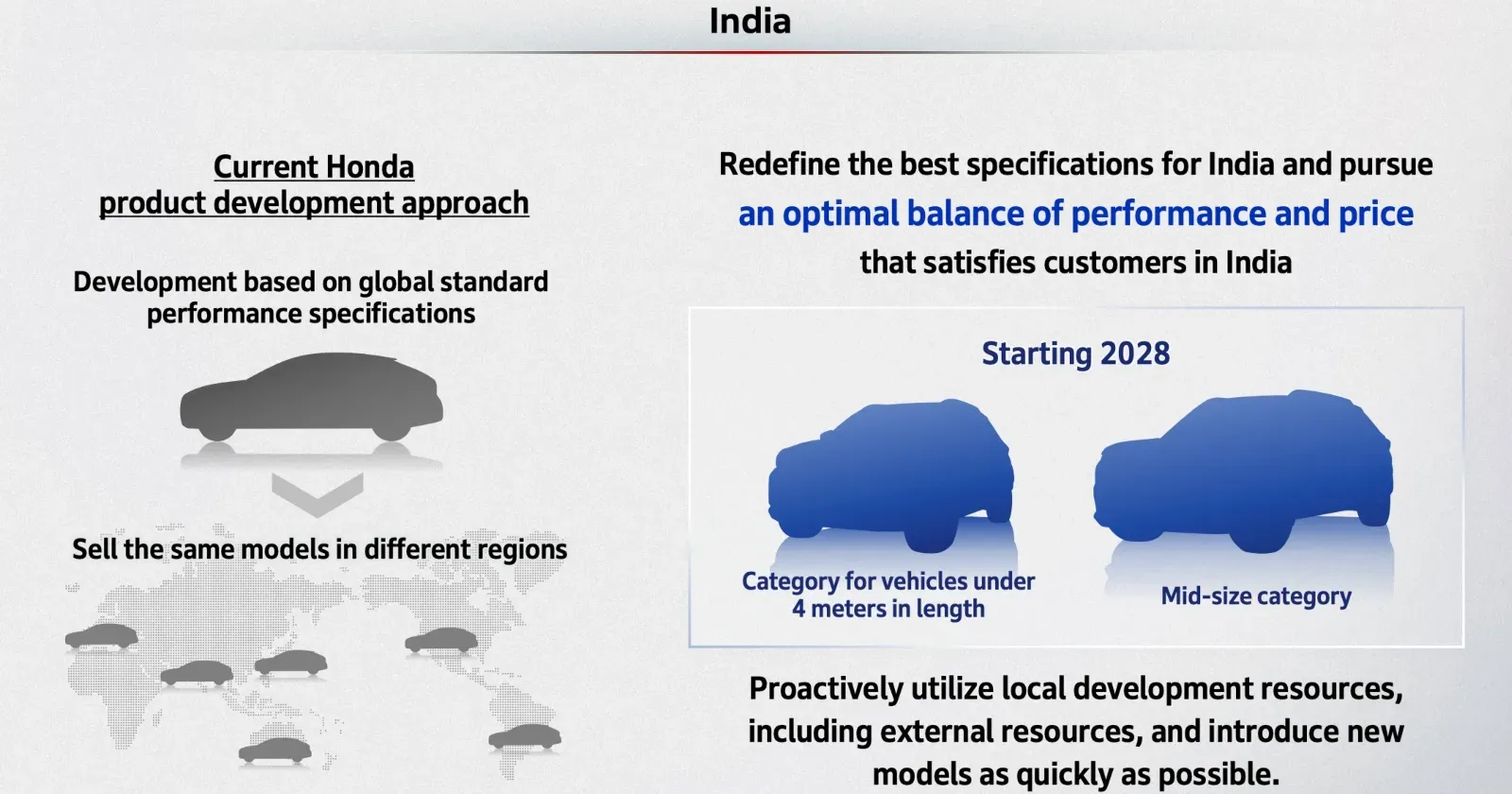 India

Current Honda product development approach

Development based on global standard performance specifications

Sell the same models in different regions

Redefine the best specifications for India and pursue an optimal balance of performance and price that satisfies customers in India

Starting 2028

Category for vehicles under 4 meters in length

Mid-size category

Proactively utilize local development resources, including external resources, and introduce new models as quickly as possible.